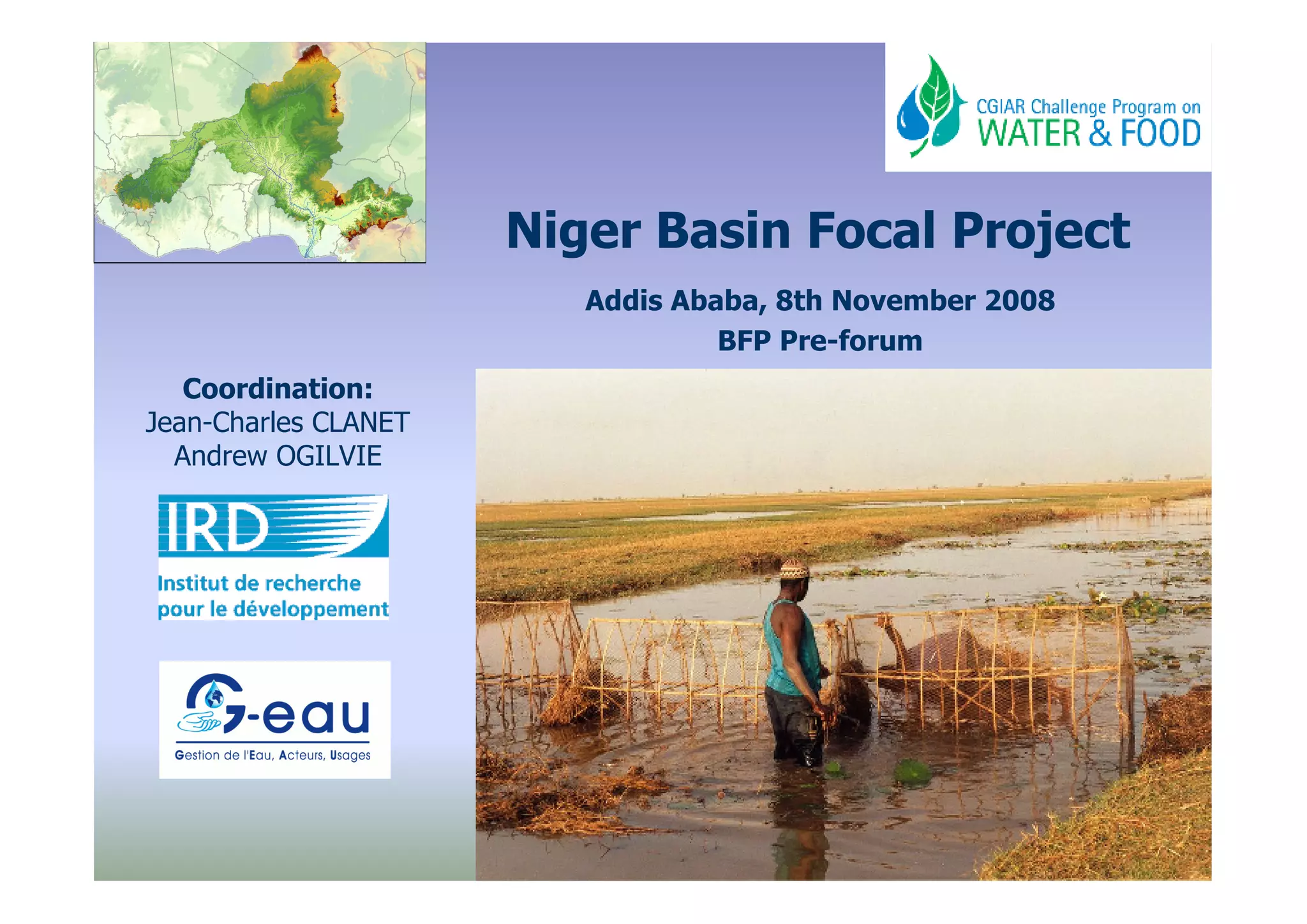 CGIAR Challenge Program on
WATER & FOOD

Niger Basin Focal Project

Addis Ababa, 8th November 2008
BFP Pre-forum

Coordination:
Jean-Charles CLANET
Andrew OGILVIE

IRD
Institut de recherche pour le développement

G-eau
Gestion de l'Eau, Acteurs, Usages